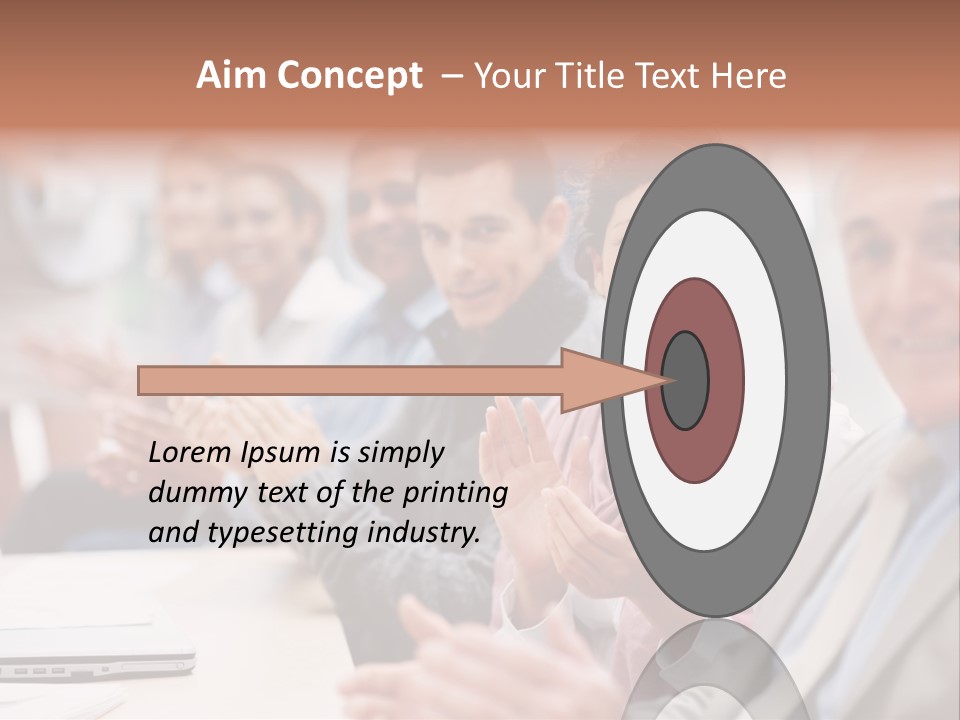 Aim Concept – Your Title Text Here

Lorem Ipsum is simply dummy text of the printing and typesetting industry.